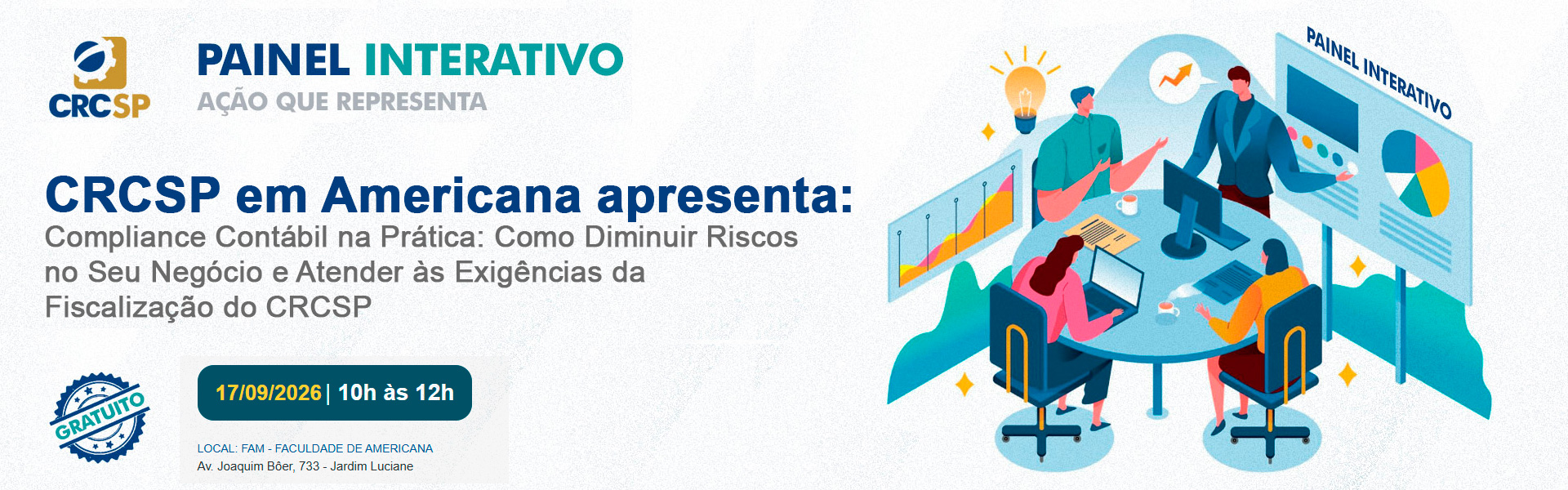 CRCSP

PAINEL INTERATIVO
AÇÃO QUE REPRESENTA

CRCSP em Americana apresenta:
Compliance Contábil na Prática: Como Diminuir Riscos no Seu Negócio e Atender às Exigências da Fiscalização do CRCSP

GRATUITO

17/09/2026 | 10h às 12h

LOCAL: FAM - FACULDADE DE AMERICANA
Av. Joaquim Bôer, 733 - Jardim Luciane

PAINEL INTERATIVO